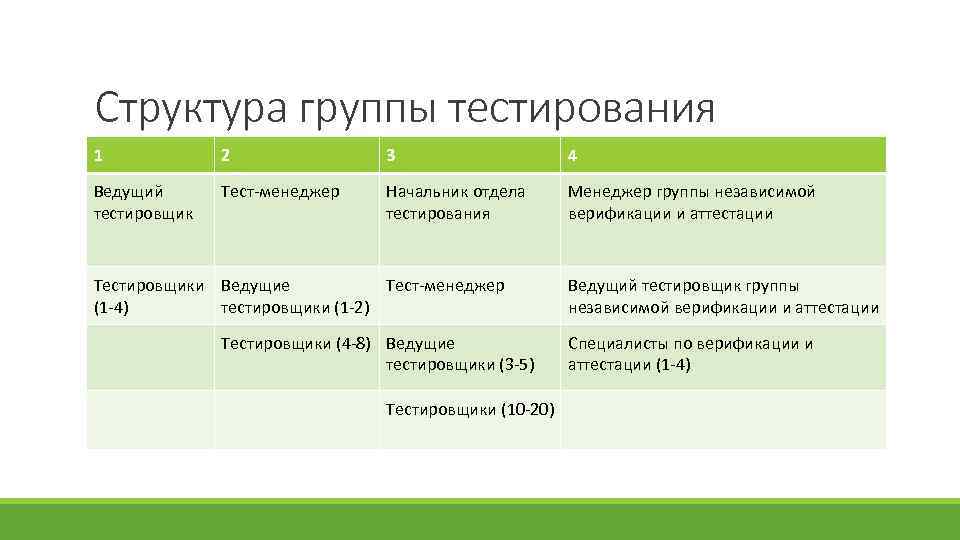 Структура группы тестирования

| 1 | 2 | 3 | 4 |
|---|---|---|---|
| Ведущий тестировщик | Тест-менеджер | Начальник отдела тестирования | Менеджер группы независимой верификации и аттестации |
| Тестировщики (1-4) | Ведущие тестировщики (1-2) | Тест-менеджер | Ведущий тестировщик группы независимой верификации и аттестации |
| | Тестировщики (4-8) | Ведущие тестировщики (3-5) | Специалисты по верификации и аттестации (1-4) |
| | | Тестировщики (10-20) | |